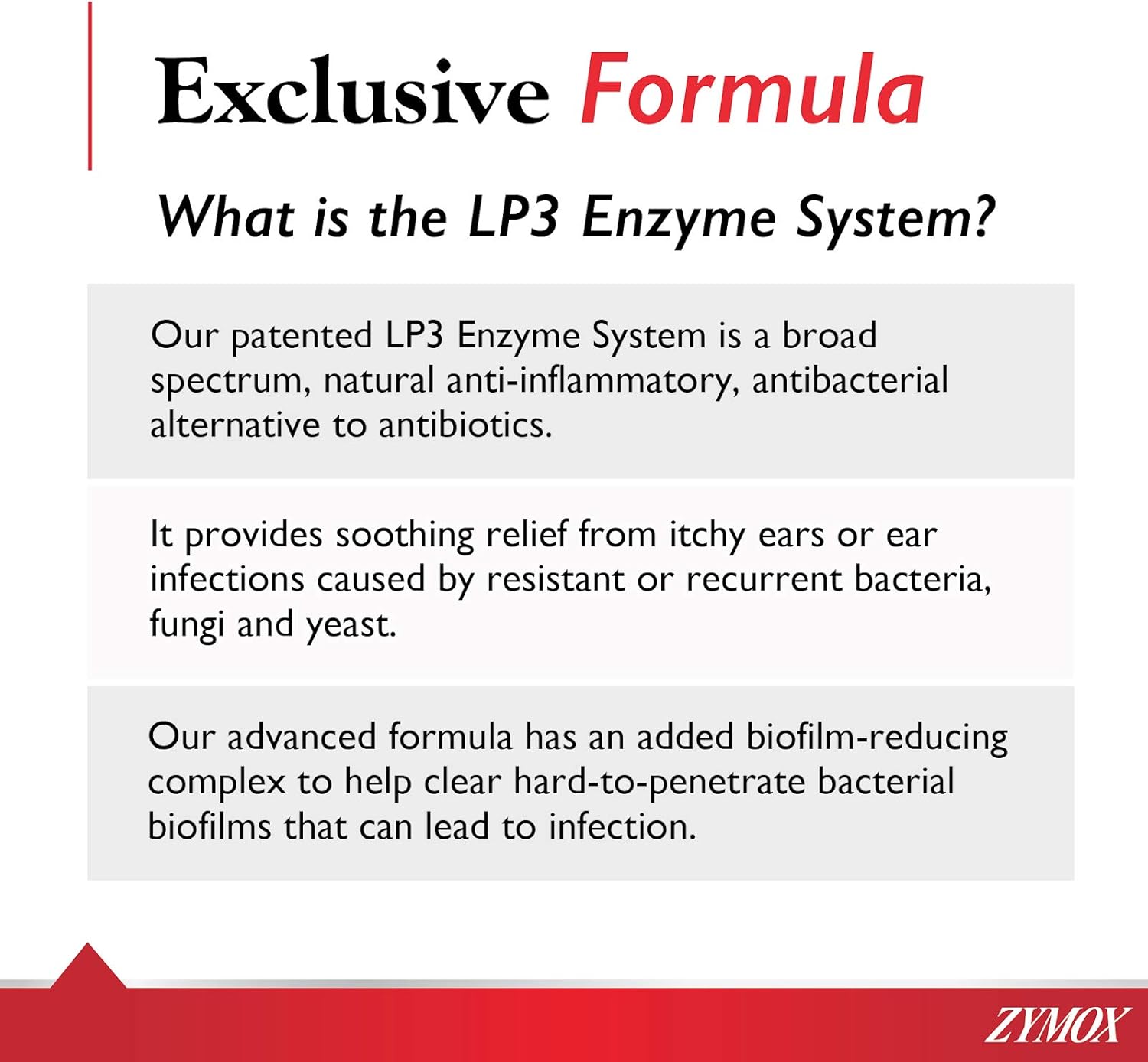 Exclusive Formula

What is the LP3 Enzyme System?

Our patented LP3 Enzyme System is a broad spectrum, natural anti-inflammatory, antibacterial alternative to antibiotics.

It provides soothing relief from itchy ears or ear infections caused by resistant or recurrent bacteria, fungi and yeast.

Our advanced formula has an added biofilm-reducing complex to help clear hard-to-penetrate bacterial biofilms that can lead to infection.

ZYMOX